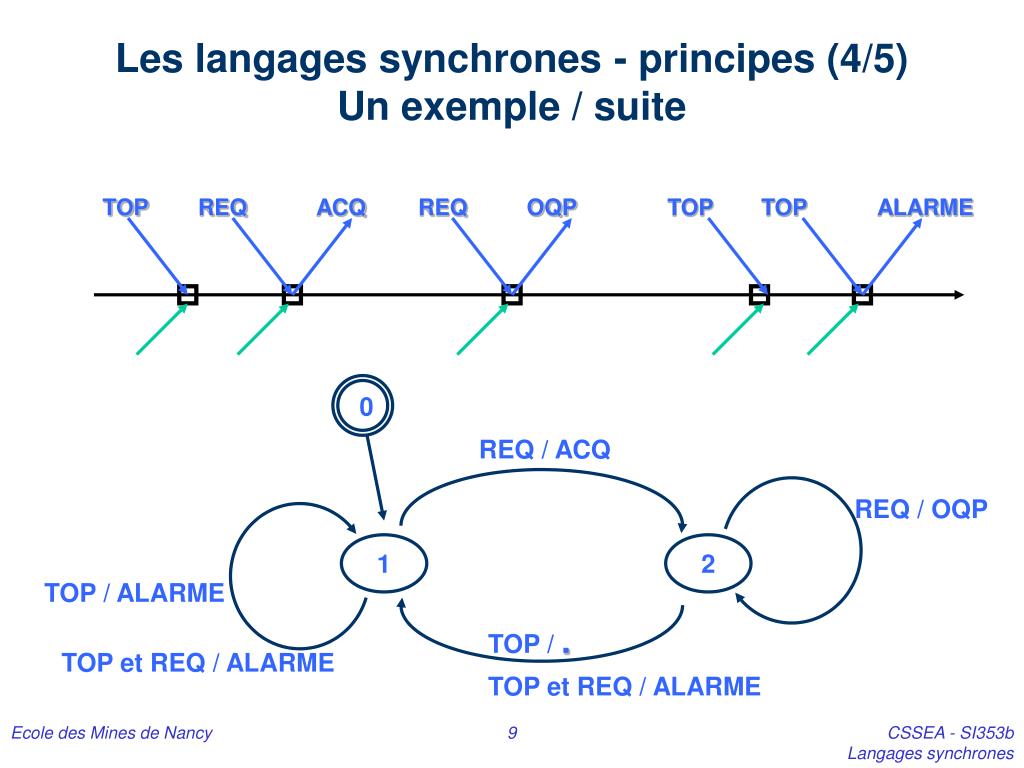 Les langages synchrones - principes (4/5)
Un exemple / suite

TOP REQ ACQ REQ OQP TOP TOP ALARME

0

REQ / ACQ

REQ / OQP

1

2

TOP / ALARME

TOP et REQ / ALARME

TOP / .

TOP et REQ / ALARME

Ecole des Mines de Nancy

9

CSSEA - SI353b
Langages synchrones